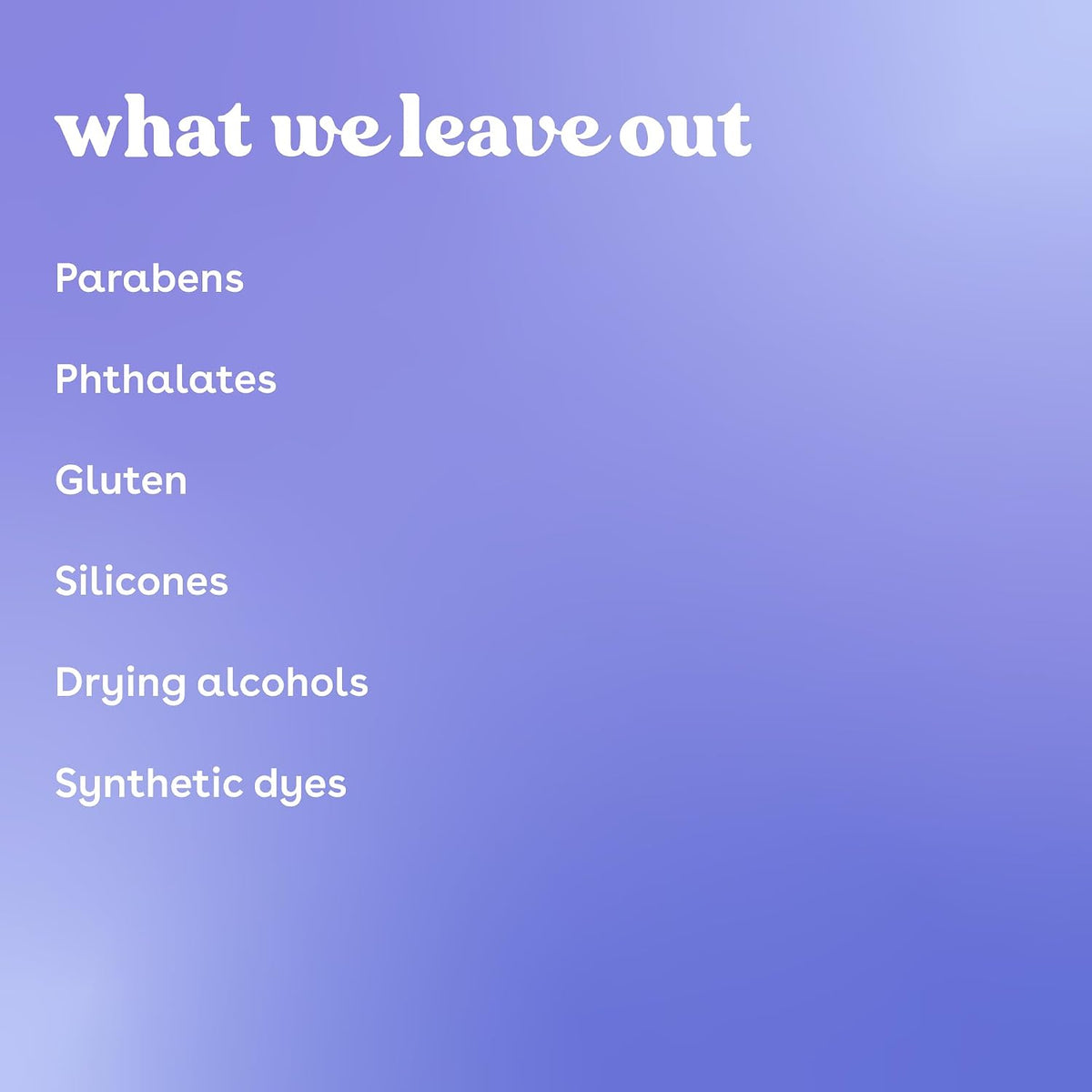 what we leave out

Parabens

Phthalates

Gluten

Silicones

Drying alcohols

Synthetic dyes